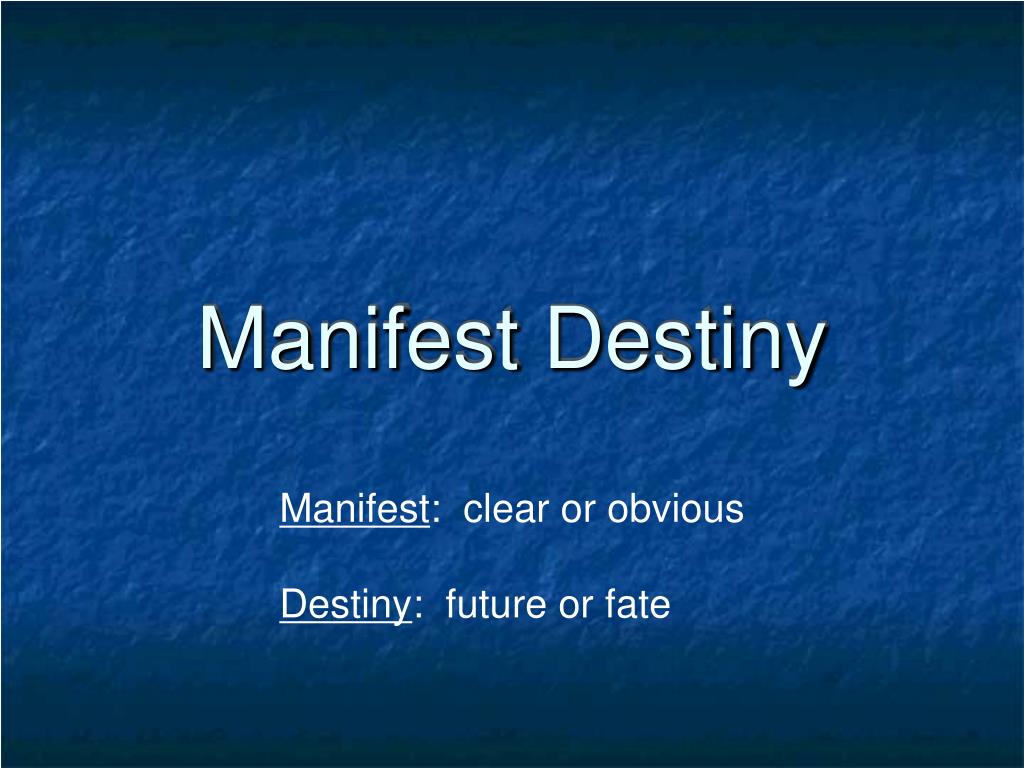 Manifest Destiny

Manifest:  clear or obvious

Destiny:  future or fate